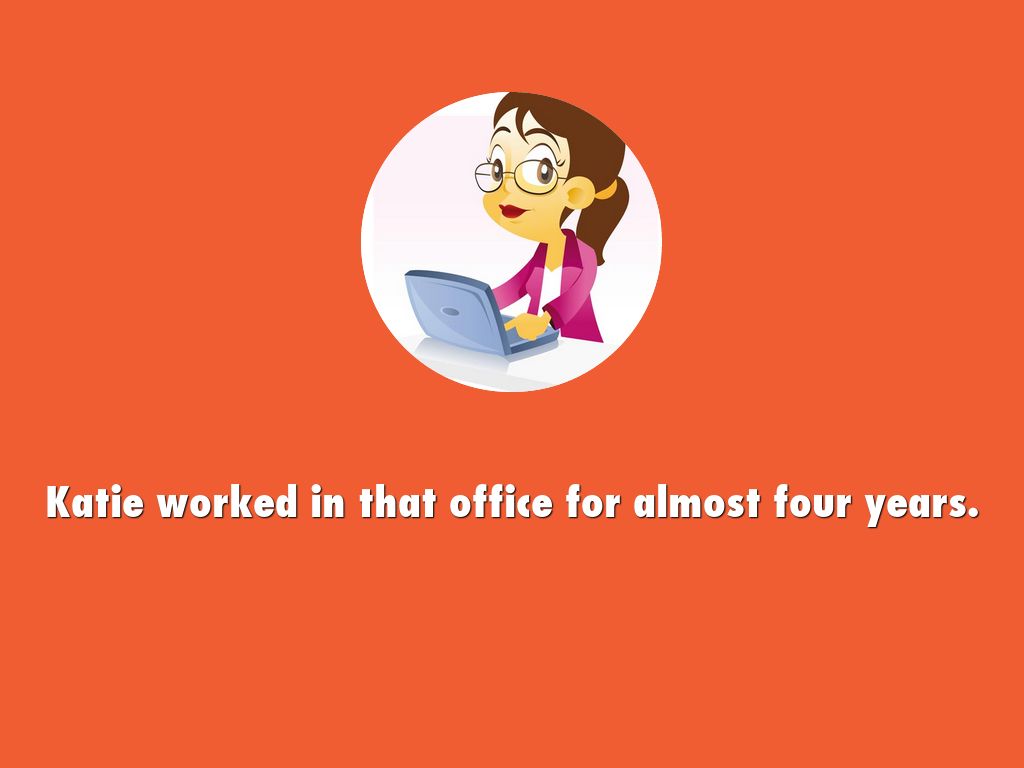 Katie worked in that office for almost four years.